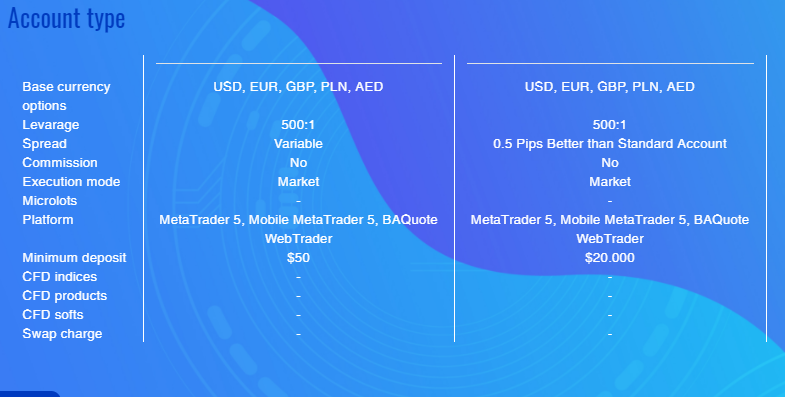 Account type

|  |  |  |
|---|---|---|
| Base currency options | USD, EUR, GBP, PLN, AED | USD, EUR, GBP, PLN, AED |
| Levarage | 500:1 | 500:1 |
| Spread | Variable | 0.5 Pips Better than Standard Account |
| Commission | No | No |
| Execution mode | Market | Market |
| Microlots | - | - |
| Platform | MetaTrader 5, Mobile MetaTrader 5, BAQuote WebTrader | MetaTrader 5, Mobile MetaTrader 5, BAQuote WebTrader |
| Minimum deposit | $50 | $20.000 |
| CFD indices | - | - |
| CFD products | - | - |
| CFD softs | - | - |
| Swap charge | - | - |